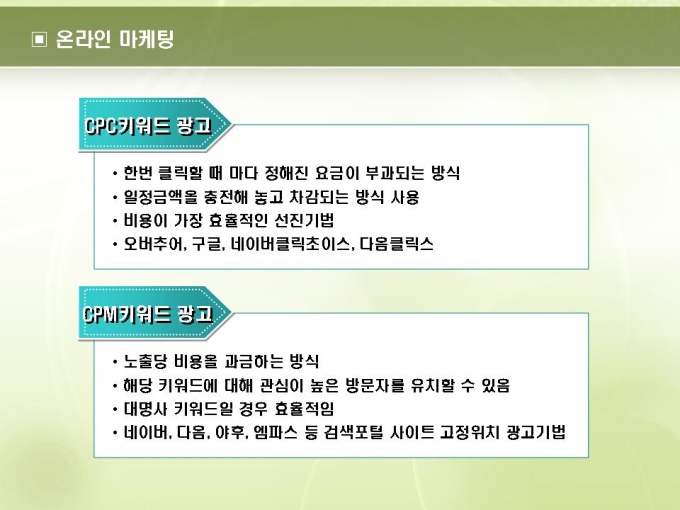 ▣ 온라인 마케팅

CPC키워드 광고

• 한번 클릭할 때 마다 정해진 요금이 부과되는 방식
• 일정금액을 충전해 놓고 차감되는 방식 사용
• 비용이 가장 효율적인 선진기법
• 오버추어, 구글, 네이버클릭초이스, 다음클릭스

CPM키워드 광고

• 노출당 비용을 과금하는 방식
• 해당 키워드에 대해 관심이 높은 방문자를 유치할 수 있음
• 대명사 키워드일 경우 효율적임
• 네이버, 다음, 야후, 엠파스 등 검색포털 사이트 고정위치 광고기법